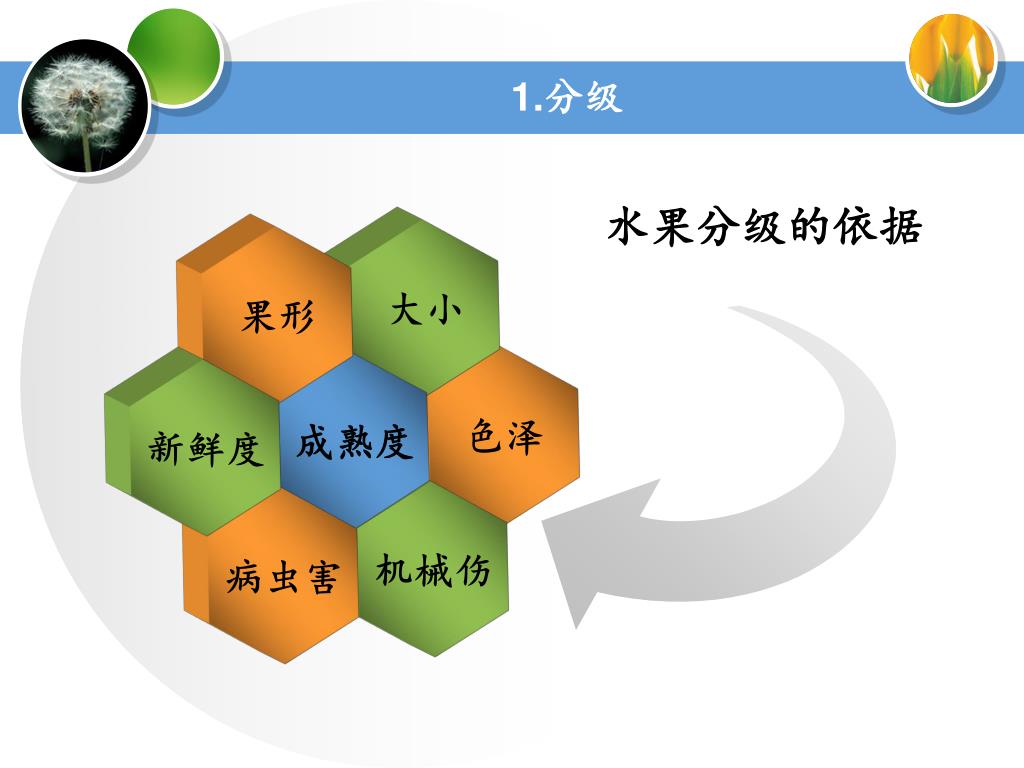 1.分级

水果分级的依据

果形

大小

新鲜度

成熟度

色泽

病虫害

机械伤